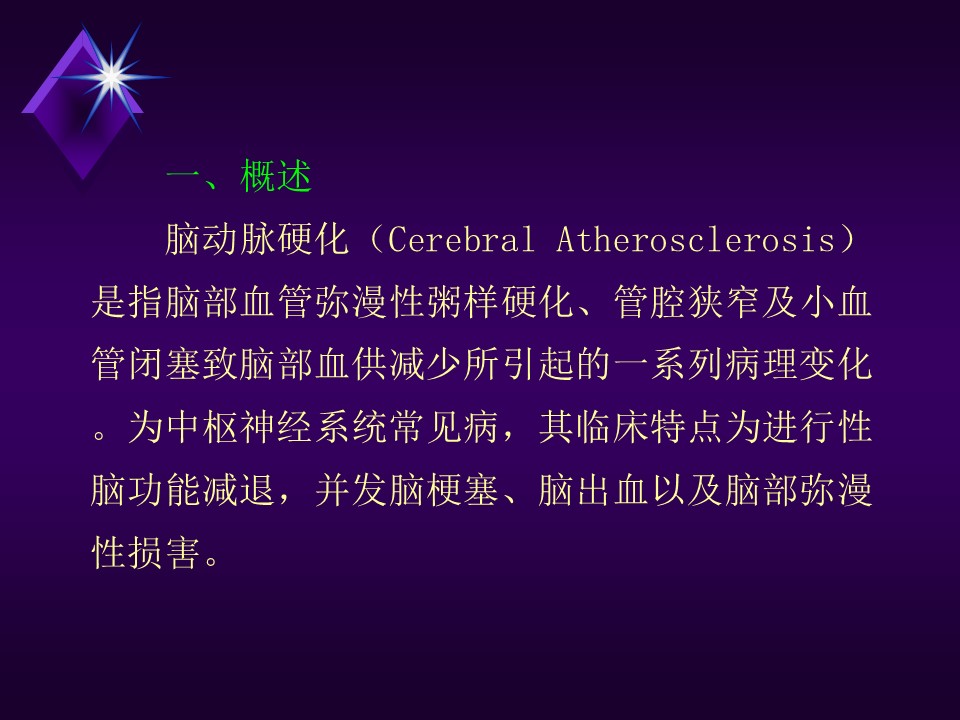 一、概述

脑动脉硬化（Cerebral Atherosclerosis）是指脑部血管弥漫性粥样硬化、管腔狭窄及小血管闭塞致脑部血供减少所引起的一系列病理变化。为中枢神经系统常见病，其临床特点为进行性脑功能减退，并发脑梗塞、脑出血以及脑部弥漫性损害。